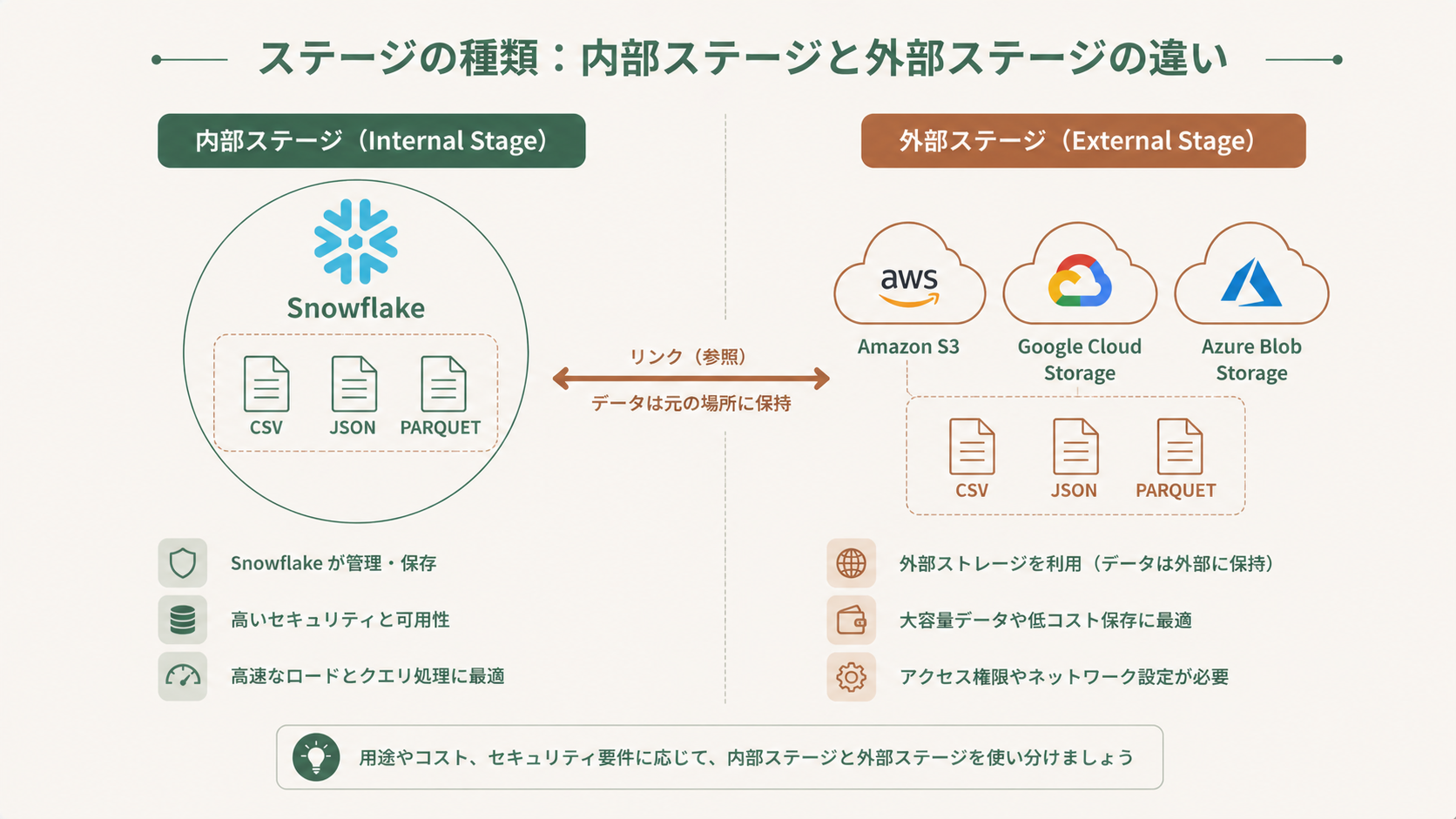 ステージの種類：内部ステージと外部ステージの違い

内部ステージ（Internal Stage）

Snowflake

CSV JSON PARQUET

Snowflake が管理・保存

高いセキュリティと可用性

高速なロードとクエリ処理に最適

リンク（参照）

データは元の場所に保持

外部ステージ（External Stage）

aws

Amazon S3

Google Cloud Storage

Azure Blob Storage

CSV JSON PARQUET

外部ストレージを利用（データは外部に保持）

大容量データや低コスト保存に最適

アクセス権限やネットワーク設定が必要

用途やコスト、セキュリティ要件に応じて、内部ステージと外部ステージを使い分けましょう